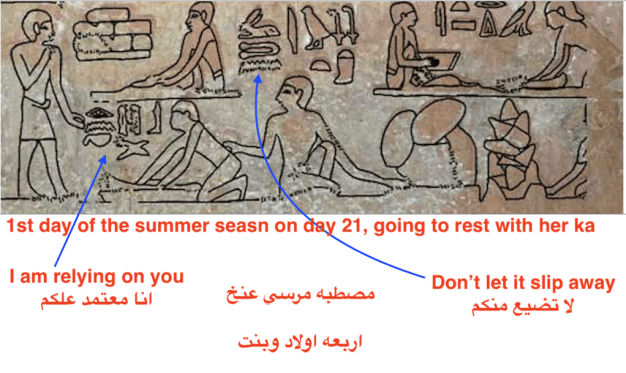 1st day of the summer seasn on day 21, going to rest with her ka

I am relying on you
انا معتمد علكم

مصطبه مرسي عنخ

اربعه اولاد وبنت

Don't let it slip away
لا تضيع منكم